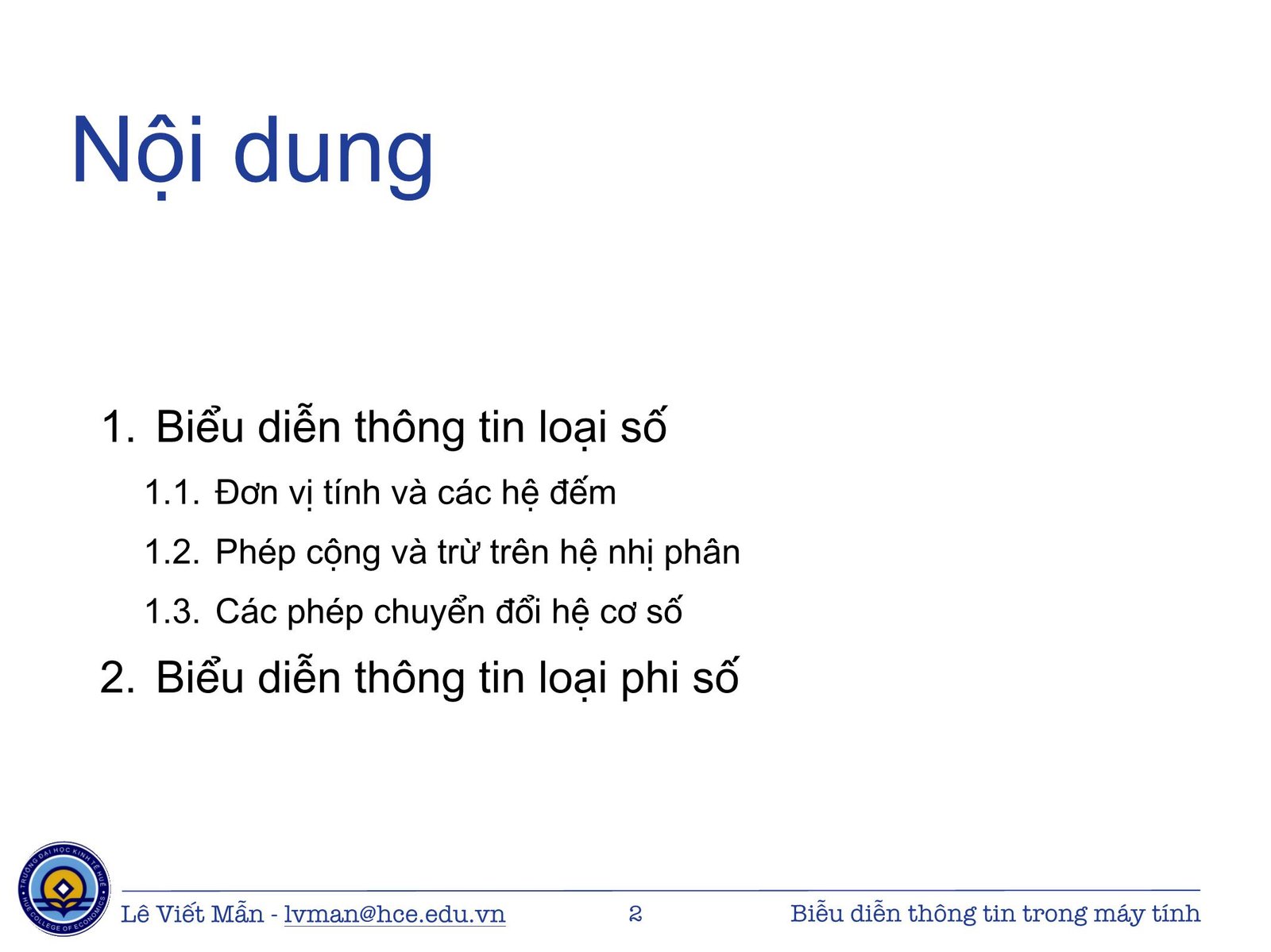 Nội dung

1. Biểu diễn thông tin loại số
1.1. Đơn vị tính và các hệ đếm
1.2. Phép cộng và trừ trên hệ nhị phân
1.3. Các phép chuyển đổi hệ cơ số
2. Biểu diễn thông tin loại phi số

TRƯỜNG ĐẠI HỌC KINH TẾ HUẾ
HUE COLLEGE OF ECONOMICS

Lê Viết Mẫn - lvman@hce.edu.vn 2 Biểu diễn thông tin trong máy tính